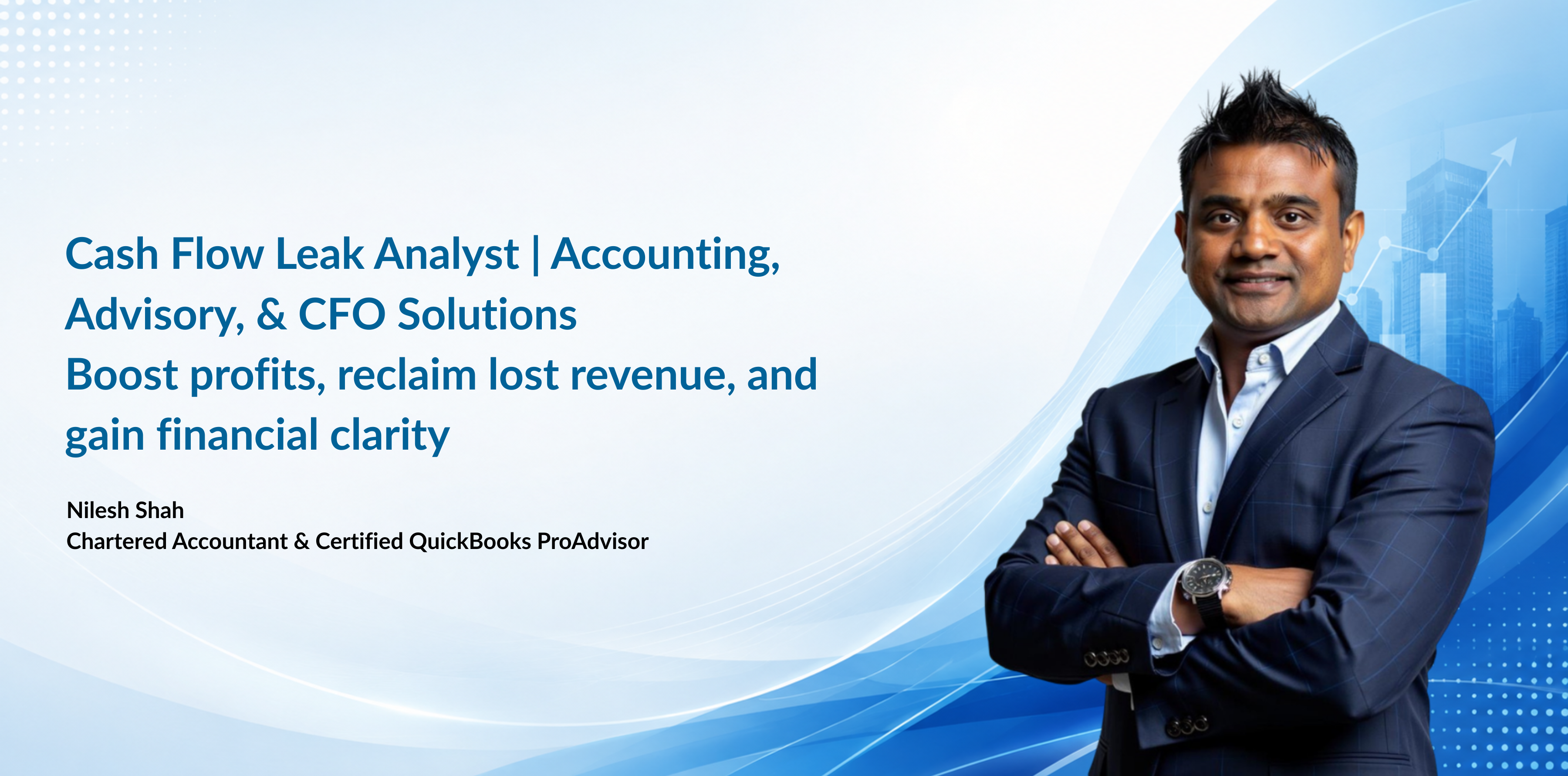 Cash Flow Leak Analyst | Accounting, Advisory, & CFO Solutions
Boost profits, reclaim lost revenue, and gain financial clarity

Nilesh Shah
Chartered Accountant & Certified QuickBooks ProAdvisor